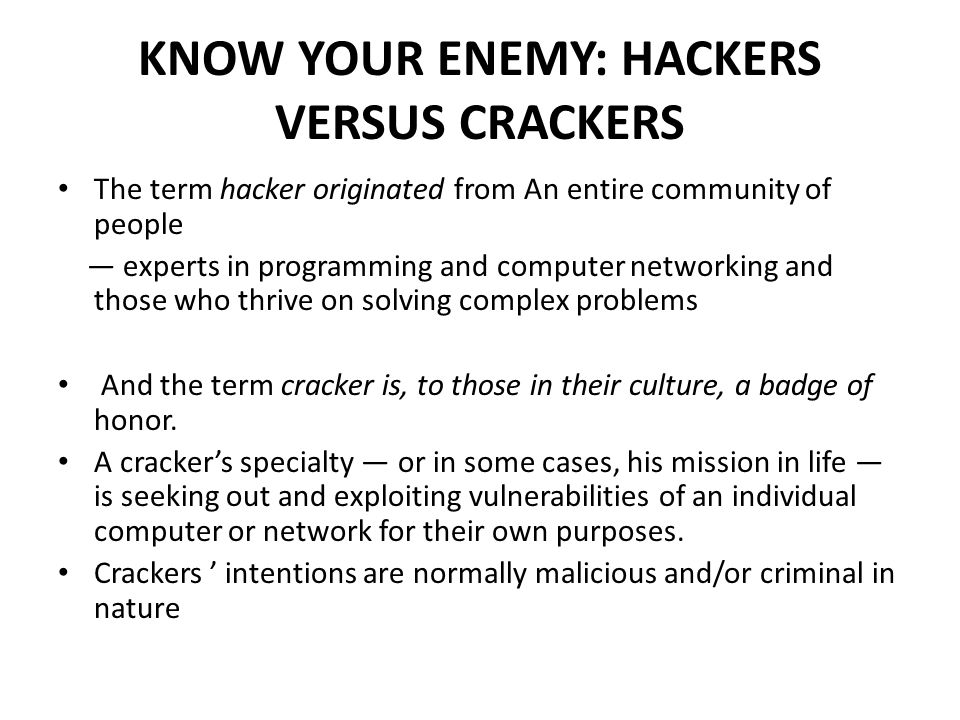 KNOW YOUR ENEMY: HACKERS VERSUS CRACKERS

• The term hacker originated from An entire community of people

— experts in programming and computer networking and those who thrive on solving complex problems

• And the term cracker is, to those in their culture, a badge of honor.

• A cracker's specialty — or in some cases, his mission in life — is seeking out and exploiting vulnerabilities of an individual computer or network for their own purposes.

• Crackers ' intentions are normally malicious and/or criminal in nature